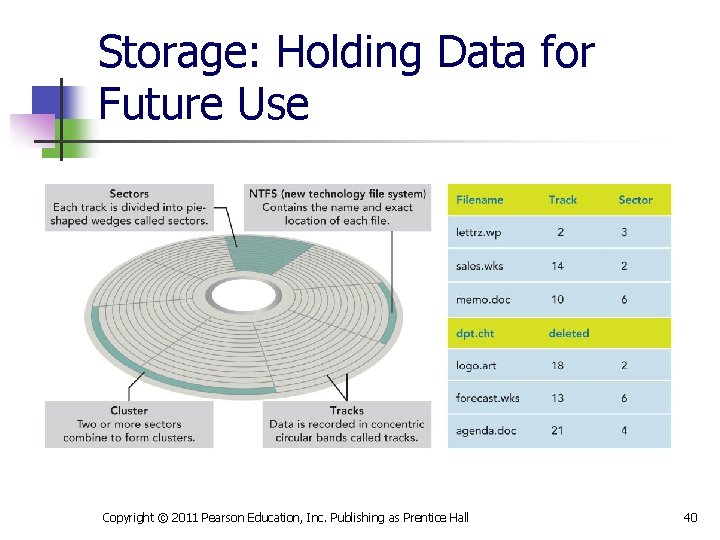 Storage: Holding Data for Future Use

Sectors
Each track is divided into pie-shaped wedges called sectors.

NTFS (new technology file system)
Contains the name and exact location of each file.

Cluster
Two or more sectors combine to form clusters.

Tracks
Data is recorded in concentric circular bands called tracks.

| Filename | Track | Sector |
|---|---|---|
| lettrz.wp | 2 | 3 |
| sales.wks | 14 | 2 |
| memo.doc | 10 | 6 |
| dpt.cht | deleted | |
| logo.art | 18 | 2 |
| forecast.wks | 13 | 6 |
| agenda.doc | 21 | 4 |

Copyright © 2011 Pearson Education, Inc. Publishing as Prentice Hall

40